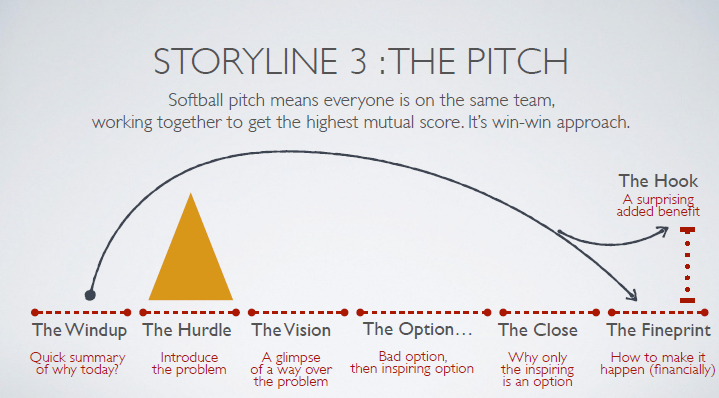 STORYLINE 3 :THE PITCH

Softball pitch means everyone is on the same team, working together to get the highest mutual score. It's win-win approach.

The Hook
A surprising added benefit

The Windup
Quick summary of why today?

The Hurdle
Introduce the problem

The Vision
A glimpse of a way over the problem

The Option…
Bad option, then inspiring option

The Close
Why only the inspiring is an option

The Fineprint
How to make it happen (financially)